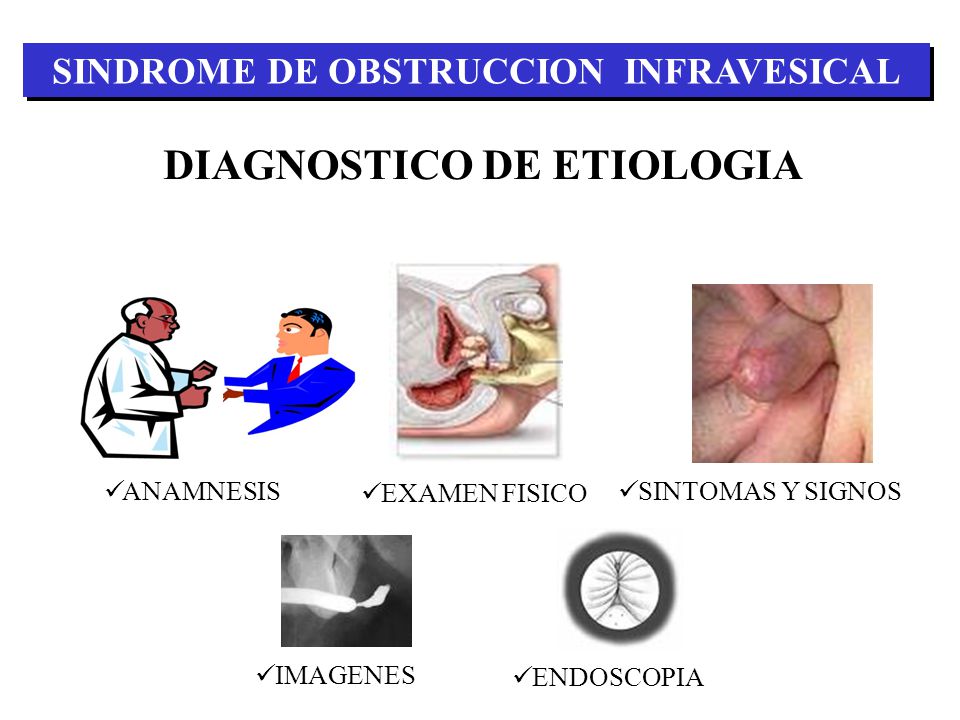 SINDROME DE OBSTRUCCION INFRAVESICAL

DIAGNOSTICO DE ETIOLOGIA

✓ANAMNESIS

✓EXAMEN FISICO

✓SINTOMAS Y SIGNOS

✓IMAGENES

✓ENDOSCOPIA